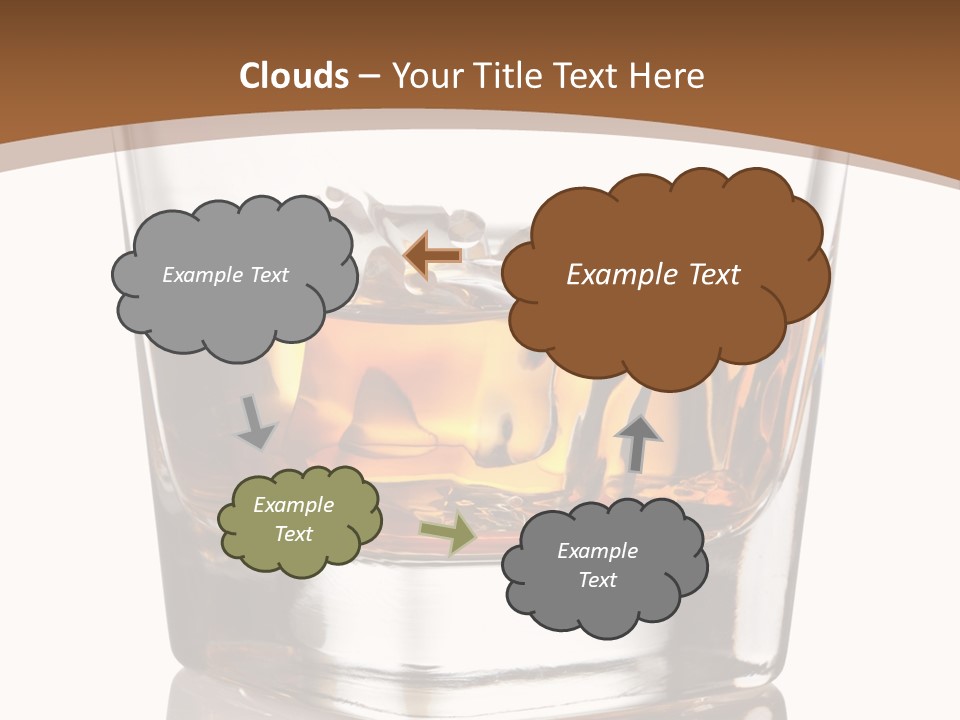 Clouds – Your Title Text Here

Example Text

Example Text

Example Text

Example Text